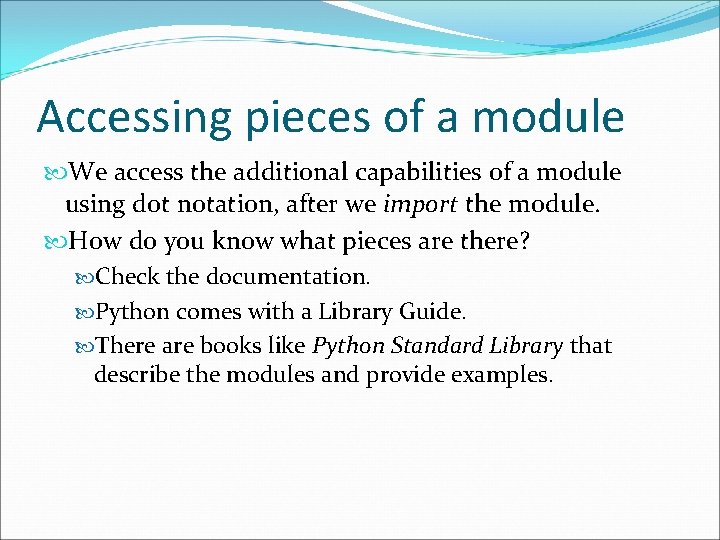 Accessing pieces of a module

We access the additional capabilities of a module using dot notation, after we import the module.

How do you know what pieces are there?

Check the documentation.

Python comes with a Library Guide.

There are books like Python Standard Library that describe the modules and provide examples.